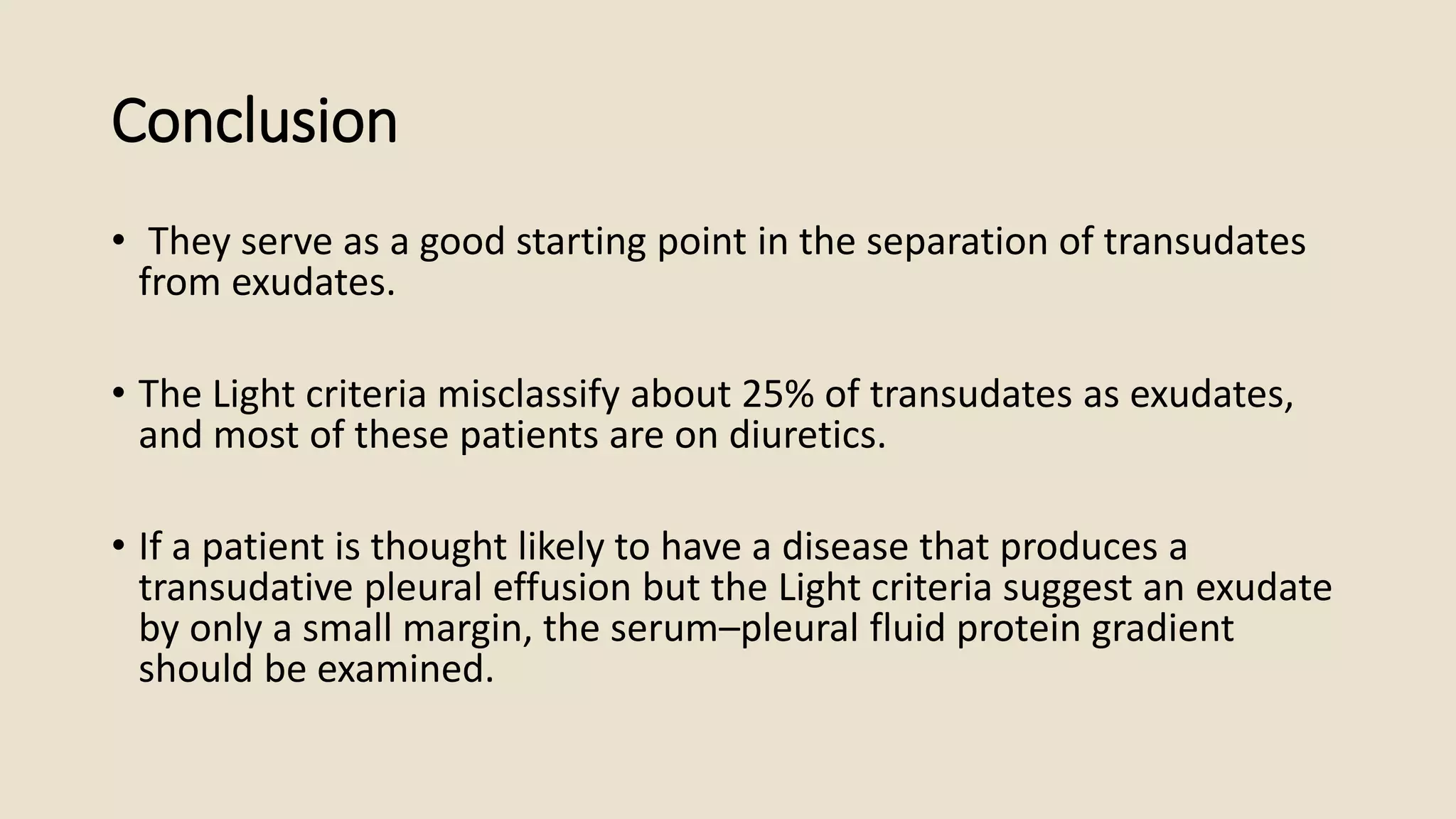 Conclusion

• They serve as a good starting point in the separation of transudates from exudates.

• The Light criteria misclassify about 25% of transudates as exudates, and most of these patients are on diuretics.

• If a patient is thought likely to have a disease that produces a transudative pleural effusion but the Light criteria suggest an exudate by only a small margin, the serum–pleural fluid protein gradient should be examined.